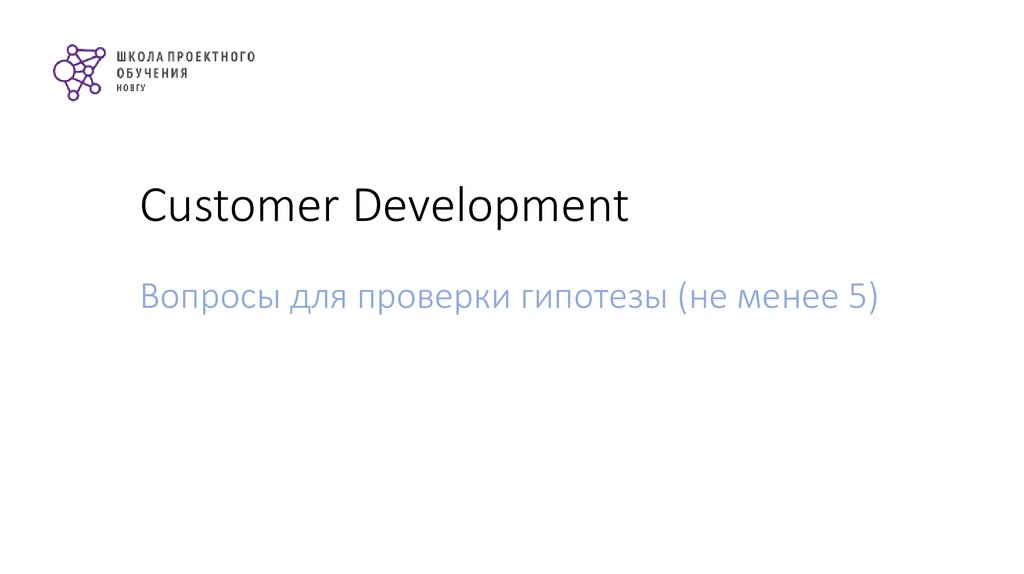 ШКОЛА ПРОЕКТНОГО ОБУЧЕНИЯ
НОВГУ

Customer Development

Вопросы для проверки гипотезы (не менее 5)